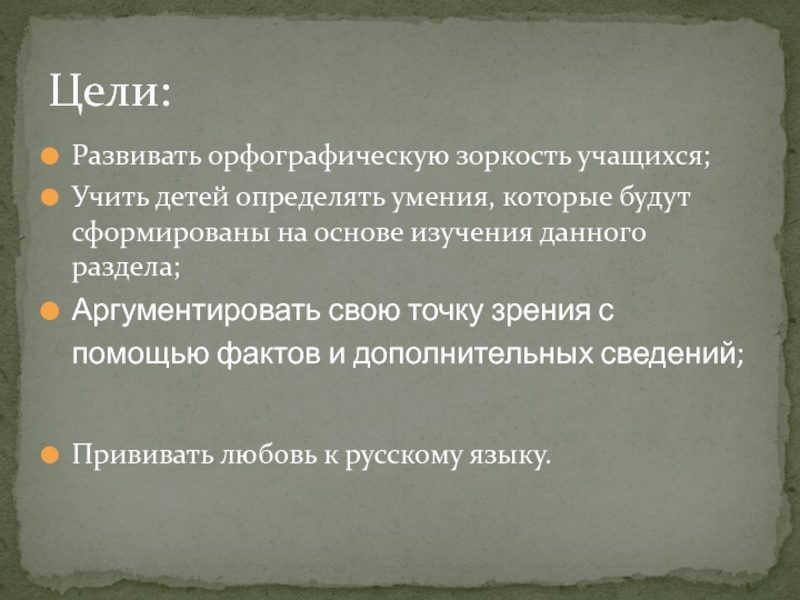 Цели:

Развивать орфографическую зоркость учащихся;

Учить детей определять умения, которые будут сформированы на основе изучения данного раздела;

Аргументировать свою точку зрения с помощью фактов и дополнительных сведений;

Прививать любовь к русскому языку.